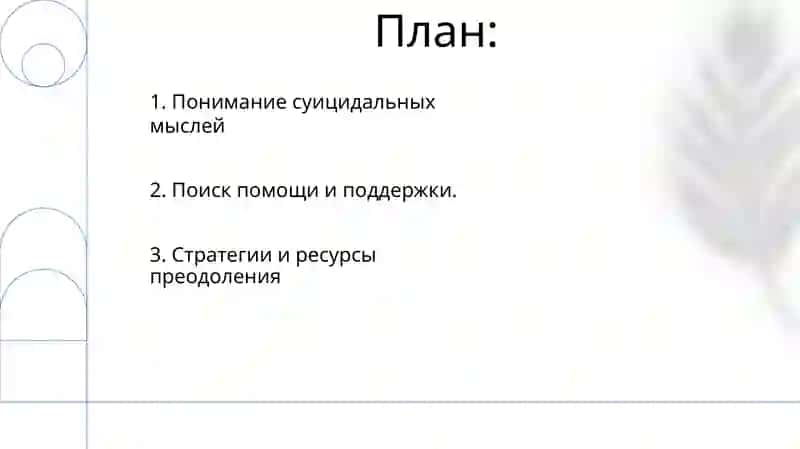 План:

1. Понимание суицидальных мыслей

2. Поиск помощи и поддержки.

3. Стратегии и ресурсы преодоления